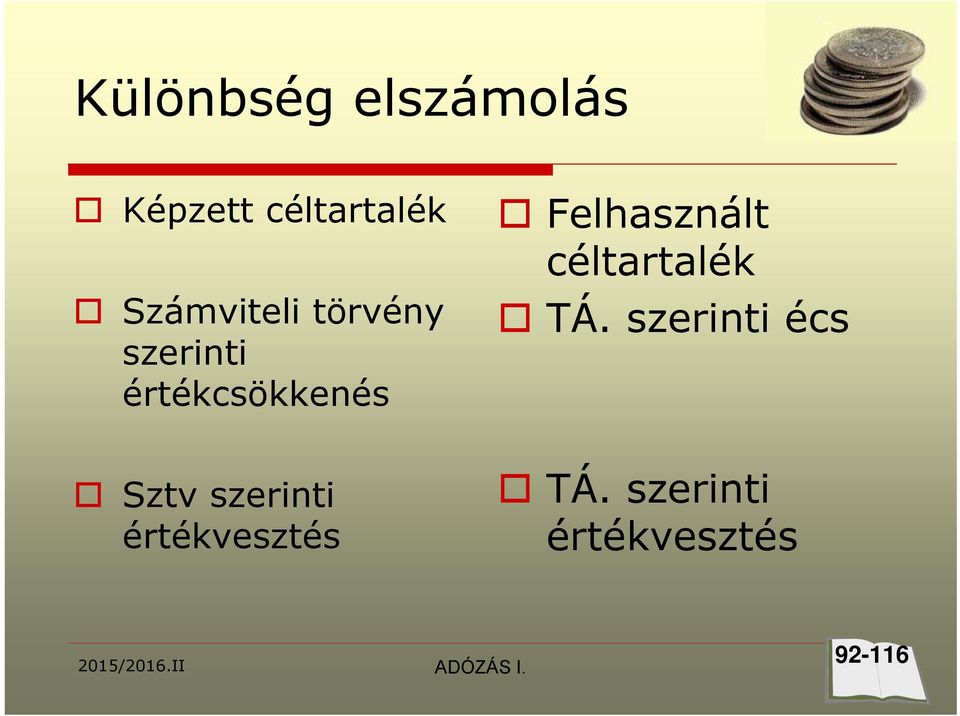 Különbség elszámolás

Képzett céltartalék

Számviteli törvény szerinti értékcsökkenés

Sztv szerinti értékvesztés

Felhasznált céltartalék

TÁ. szerinti écs

TÁ. szerinti értékvesztés

2015/2016.II

ADÓZÁS I.

92-116